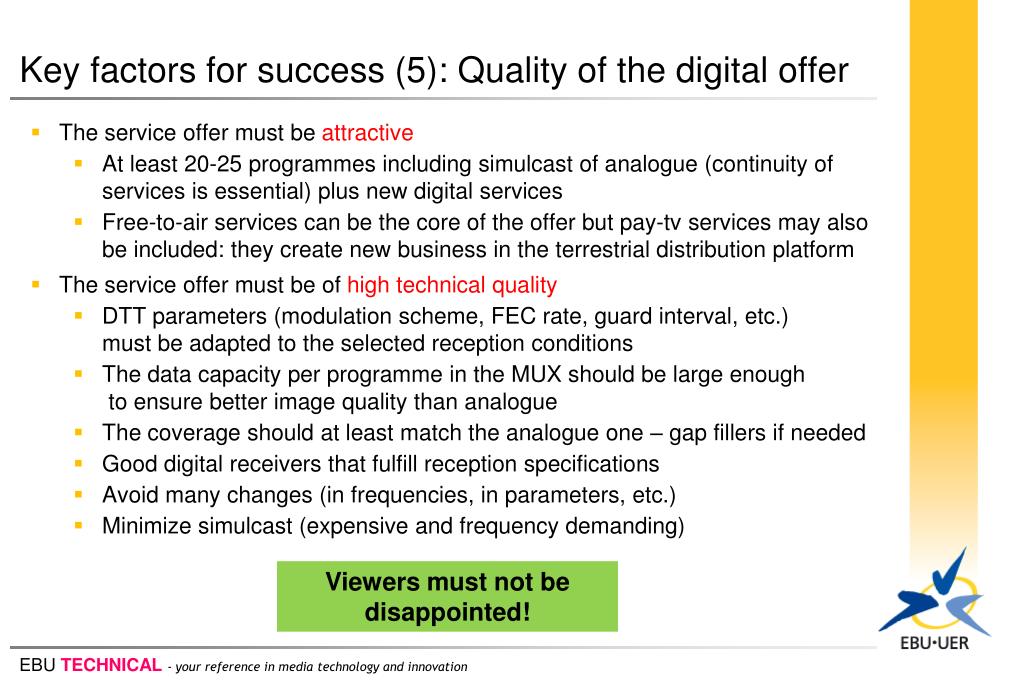 Key factors for success (5): Quality of the digital offer

- The service offer must be attractive
  - At least 20-25 programmes including simulcast of analogue (continuity of services is essential) plus new digital services
  - Free-to-air services can be the core of the offer but pay-tv services may also be included: they create new business in the terrestrial distribution platform
- The service offer must be of high technical quality
  - DTT parameters (modulation scheme, FEC rate, guard interval, etc.) must be adapted to the selected reception conditions
  - The data capacity per programme in the MUX should be large enough to ensure better image quality than analogue
  - The coverage should at least match the analogue one – gap fillers if needed
  - Good digital receivers that fulfill reception specifications
  - Avoid many changes (in frequencies, in parameters, etc.)
  - Minimize simulcast (expensive and frequency demanding)

Viewers must not be disappointed!

EBU•UER

EBU TECHNICAL - your reference in media technology and innovation